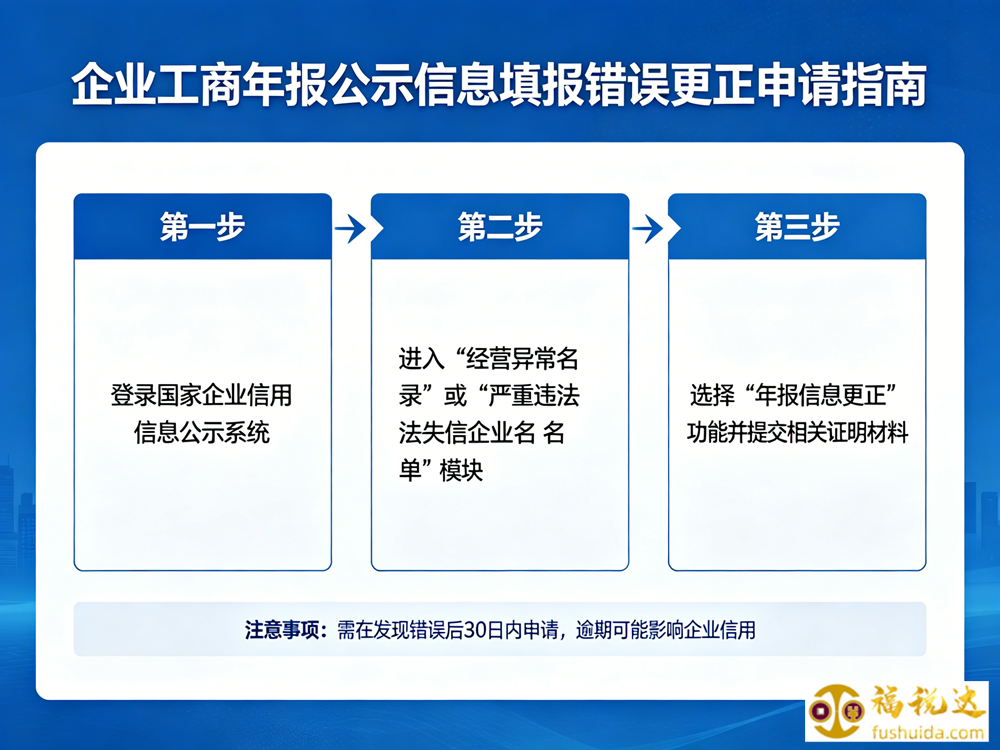 企业工商年报公示信息填报错误更正申请指南

第一步

登录国家企业信用信息公示系统

第二步

进入“经营异常名录”或“严重违法法失信企业名 名单”模块

第三步

选择“年报信息更正”功能并提交相关证明材料

注意事项：需在发现错误后30日内申请，逾期可能影响企业信用

福税达
fushuida.com